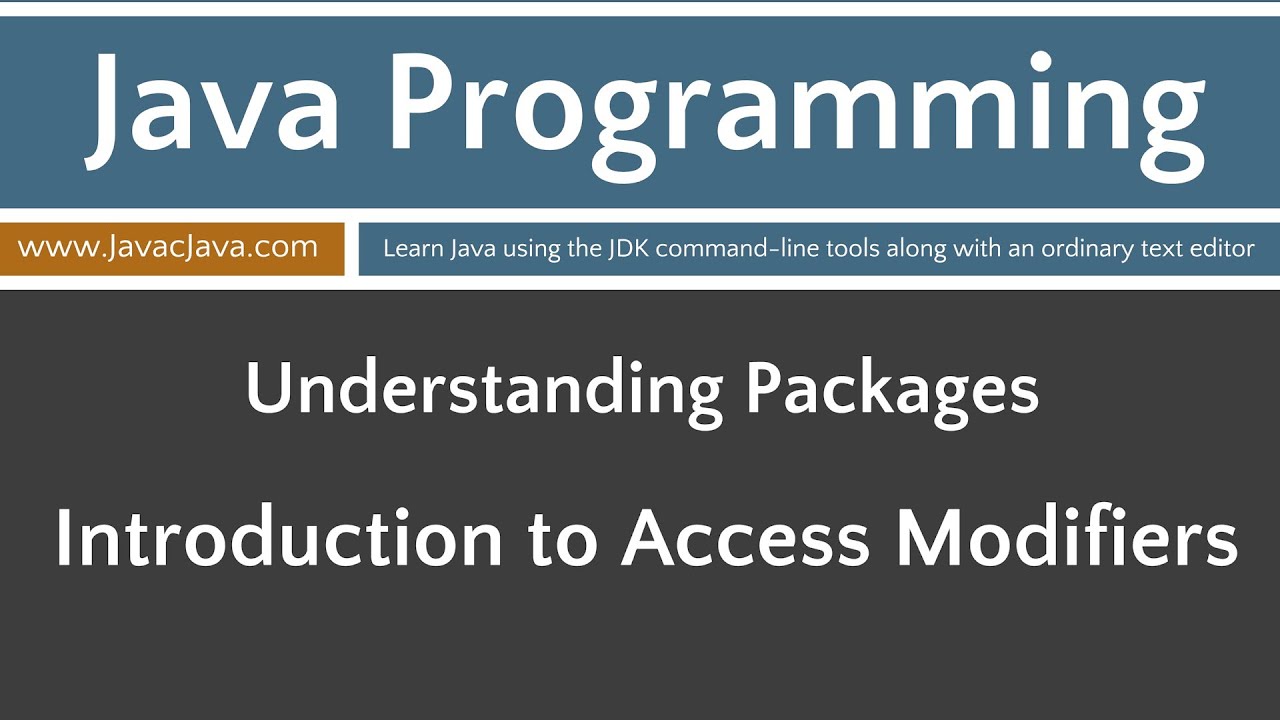 Java Programming

www.JavacJava.com

Learn Java using the JDK command-line tools along with an ordinary text editor

Understanding Packages

Introduction to Access Modifiers